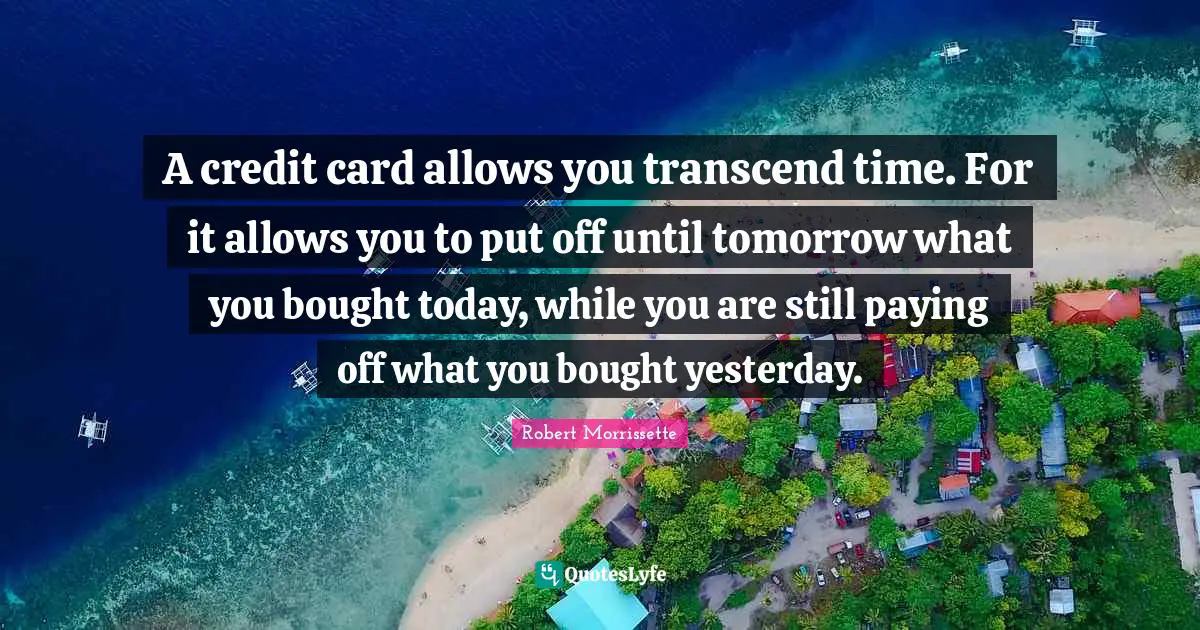 A credit card allows you transcend time. For it allows you to put off until tomorrow what you bought today, while you are still paying off what you bought yesterday.

Robert Morrissette

QuotesLyfe